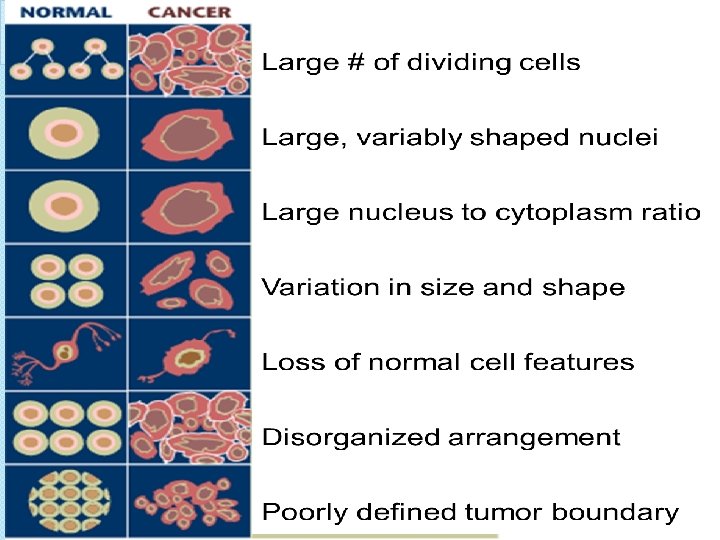 NORMAL CANCER

Large # of dividing cells

Large, variably shaped nuclei

Large nucleus to cytoplasm ratio

Variation in size and shape

Loss of normal cell features

Disorganized arrangement

Poorly defined tumor boundary